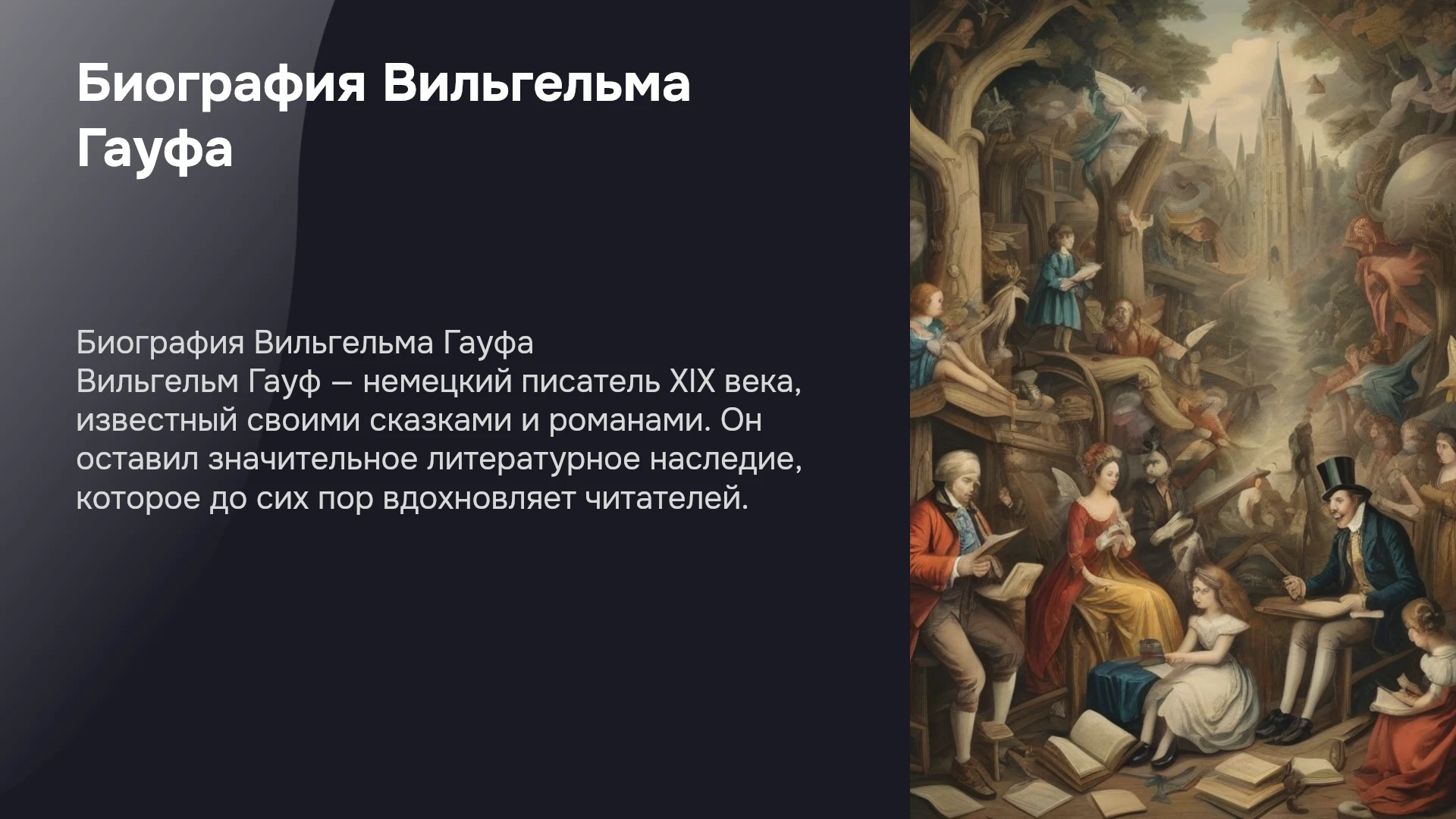 Биография Вильгельма Гауфа

Биография Вильгельма Гауфа
Вильгельм Гауф — немецкий писатель XIX века, известный своими сказками и романами. Он оставил значительное литературное наследие, которое до сих пор вдохновляет читателей.